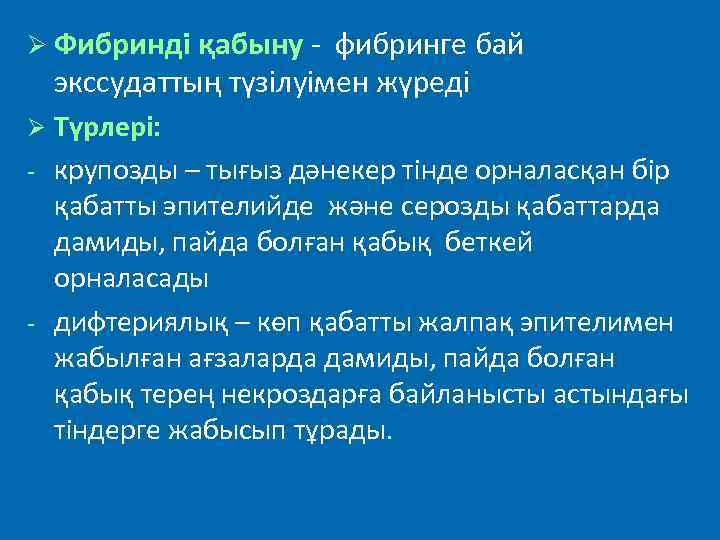 ➢ Фибринді қабыну - фибринге бай экссудаттың түзілуімен жүреді

➢ Түрлері:

- крупозды – тығыз дәнекер тінде орналасқан бір қабатты эпителийде және серозды қабаттарда дамиды, пайда болған қабық беткей орналасады

- дифтериялық – көп қабатты жалпақ эпителимен жабылған ағзаларда дамиды, пайда болған қабық терең некроздарға байланысты астындағы тіндерге жабысып тұрады.